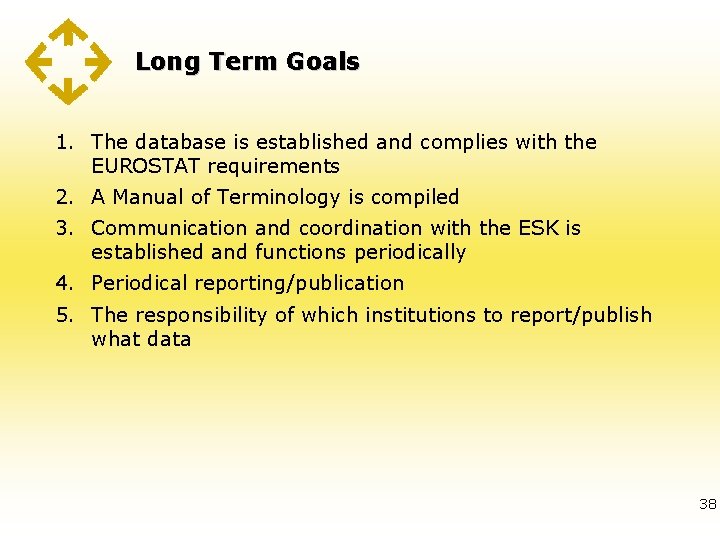 Long Term Goals

1. The database is established and complies with the EUROSTAT requirements
2. A Manual of Terminology is compiled
3. Communication and coordination with the ESK is established and functions periodically
4. Periodical reporting/publication
5. The responsibility of which institutions to report/publish what data

38